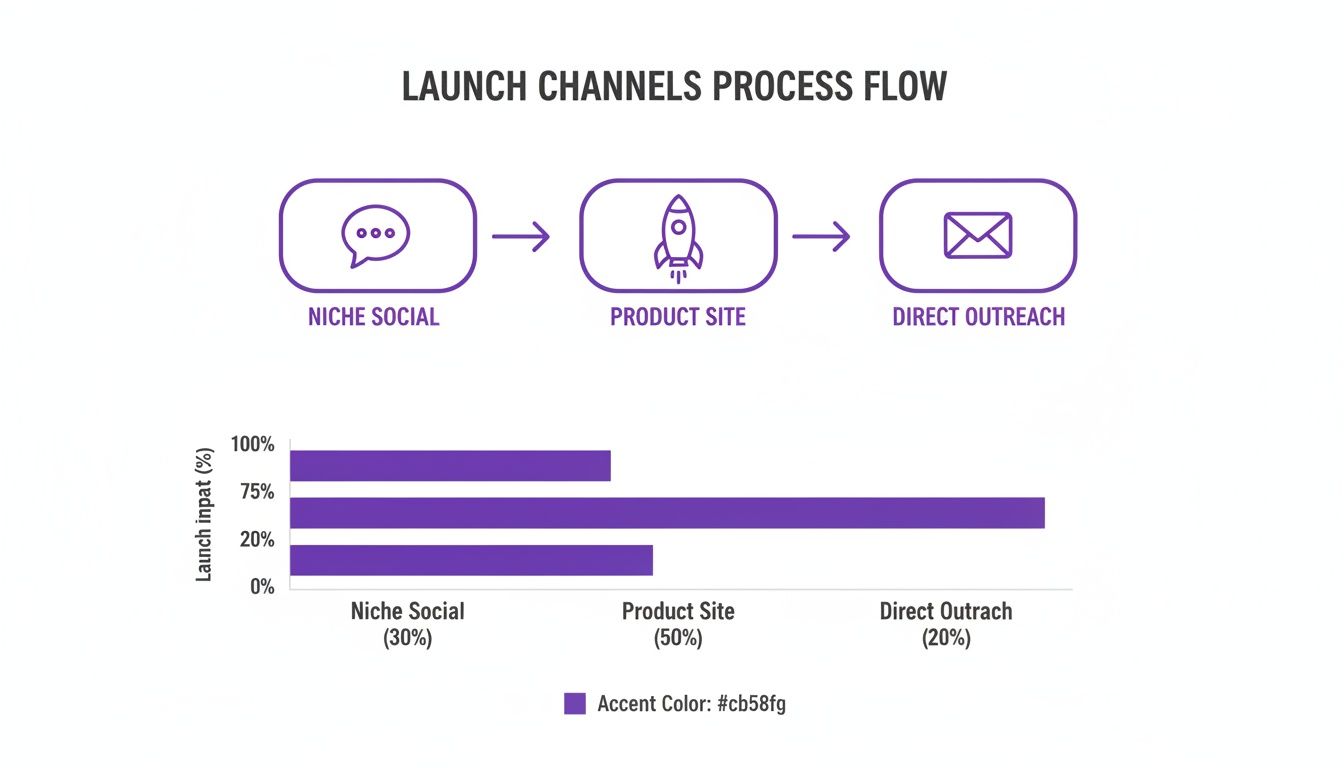 LAUNCH CHANNELS PROCESS FLOW

NICHE SOCIAL

PRODUCT SITE

DIRECT OUTREACH

Launch inpat (%)

100%

75%

20%

0%

Niche Social (30%)

Product Site (50%)

Direct Outrach (20%)

Accent Color: #cb58fg